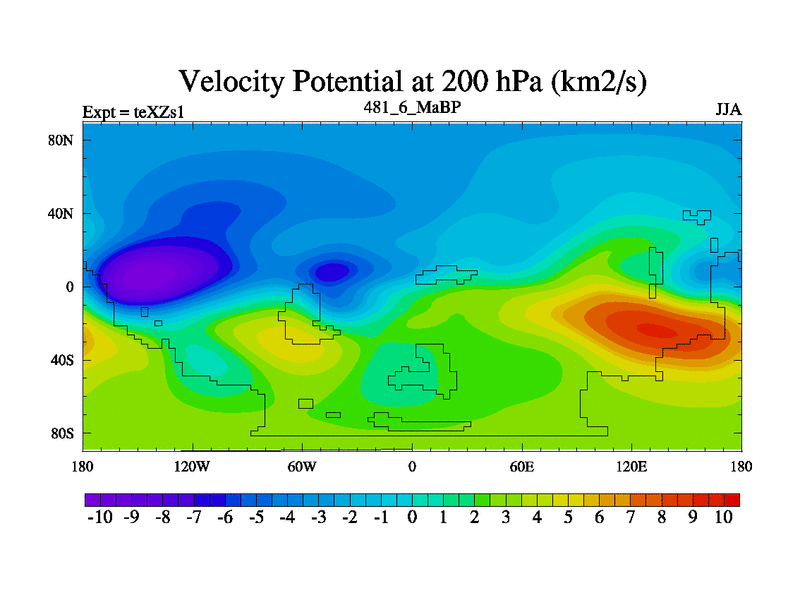 Velocity Potential at 200 hPa (km2/s)

Expt = teXZs1

481_6_MaBP

JJA

80N
40N
0
40S
80S

180 120W 60W 0 60E 120E 180

-10 -9 -8 -7 -6 -5 -4 -3 -2 -1 0 1 2 3 4 5 6 7 8 9 10